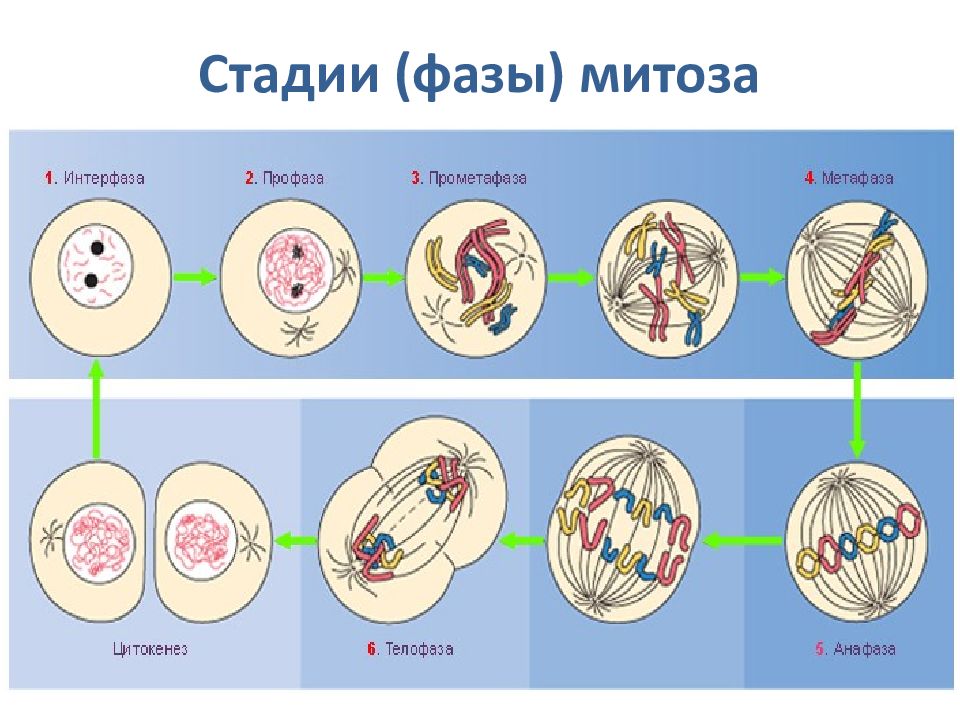 Стадии (фазы) митоза

1. Интерфаза

2. Профаза

3. Прометафаза

4. Метафаза

5. Анафаза

6. Телофаза

Цитокенез